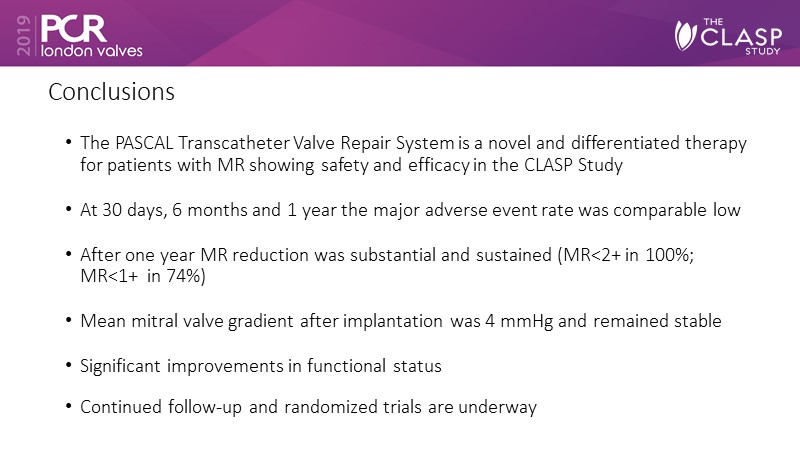 2019 PCR london valves

THE CLASP STUDY

Conclusions

• The PASCAL Transcatheter Valve Repair System is a novel and differentiated therapy for patients with MR showing safety and efficacy in the CLASP Study

• At 30 days, 6 months and 1 year the major adverse event rate was comparable low

• After one year MR reduction was substantial and sustained (MR<2+ in 100%; MR<1+ in 74%)

• Mean mitral valve gradient after implantation was 4 mmHg and remained stable

• Significant improvements in functional status

• Continued follow-up and randomized trials are underway